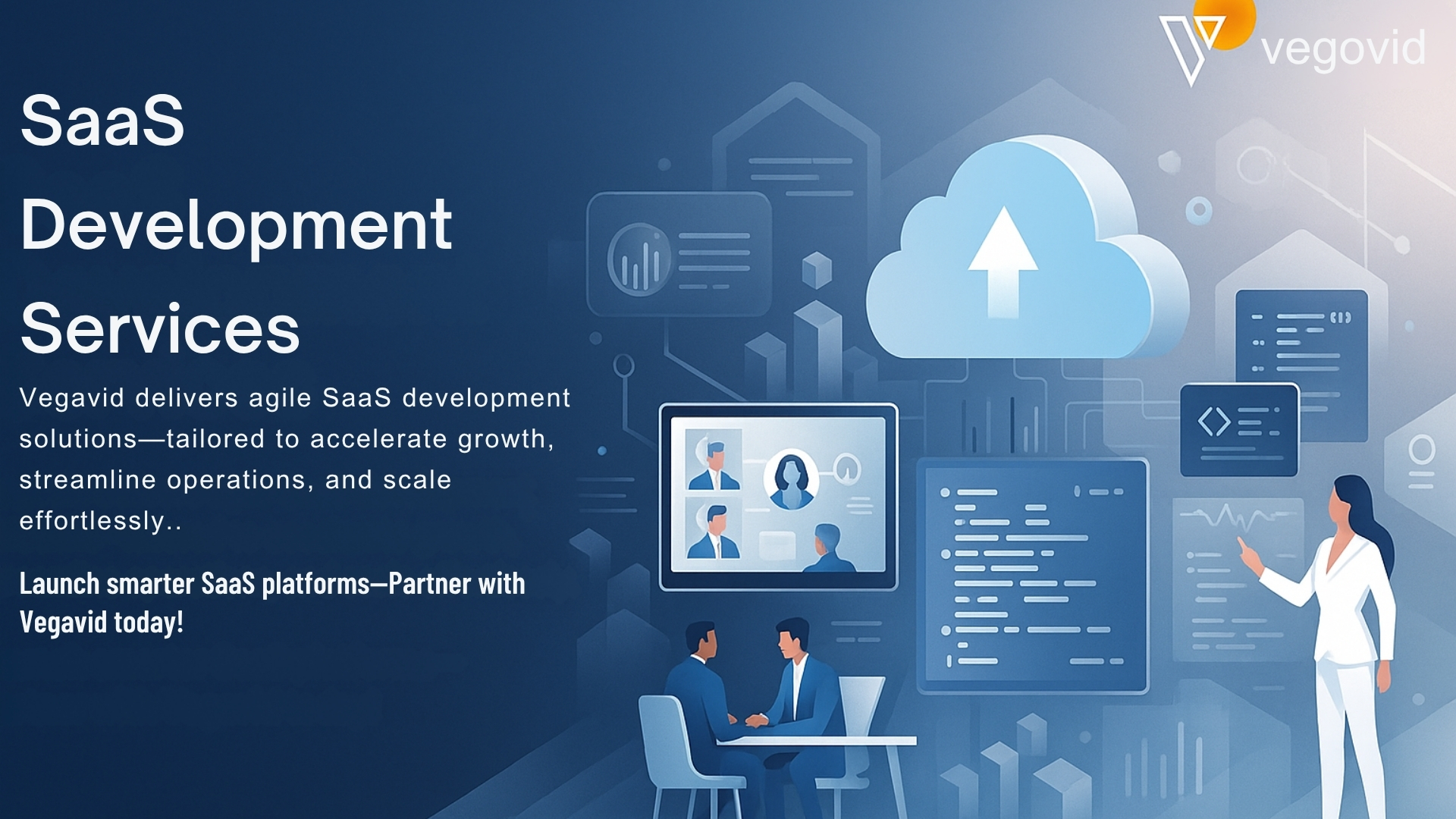 vegovid

SaaS Development Services

Vegavid delivers agile SaaS development solutions—tailored to accelerate growth, streamline operations, and scale effortlessly..

Launch smarter SaaS platforms—Partner with Vegavid today!